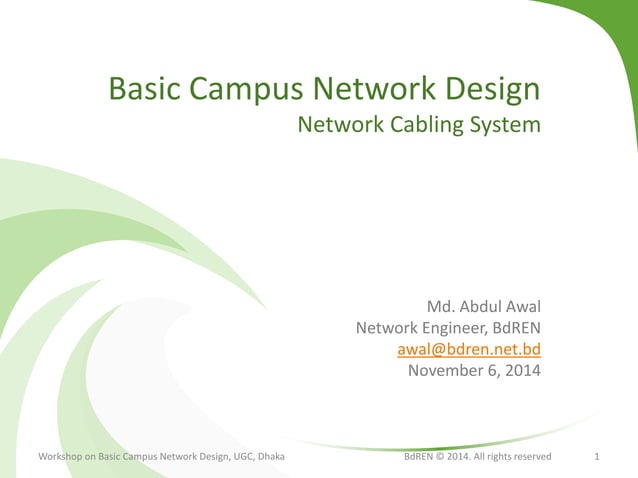 Basic Campus Network Design
Network Cabling System

Md. Abdul Awal
Network Engineer, BdREN
awal@bdren.net.bd
November 6, 2014

Workshop on Basic Campus Network Design, UGC, Dhaka

BdREN © 2014. All rights reserved

1